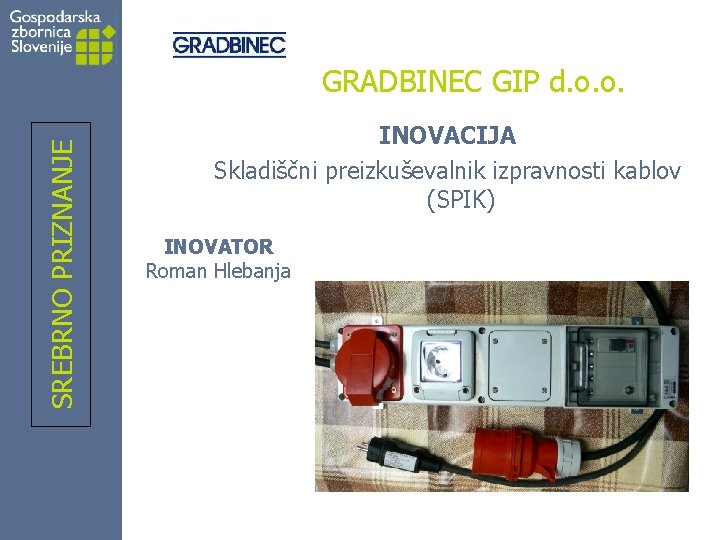 Gospodarska zbornica Slovenije

SREBRNO PRIZNANJE

GRADBINEC

GRADBINEC GIP d.o.o.

INOVACIJA

Skladiščni preizkuševalnik izpravnosti kablov (SPIK)

INOVATOR
Roman Hlebanja